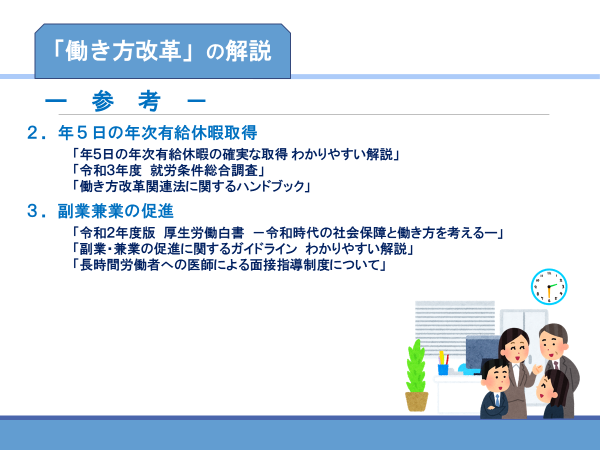 「働き方改革」の解説

ー 参 考 ー

2．年５日の年次有給休暇取得

「年5日の年次有給休暇の確実な取得 わかりやすい解説」
「令和3年度 就労条件総合調査」
「働き方改革関連法に関するハンドブック」

3．副業兼業の促進

「令和2年度版 厚生労働白書 ー令和時代の社会保障と働き方を考えるー」
「副業・兼業の促進に関するガイドライン わかりやすい解説」
「長時間労働者への医師による面接指導制度について」